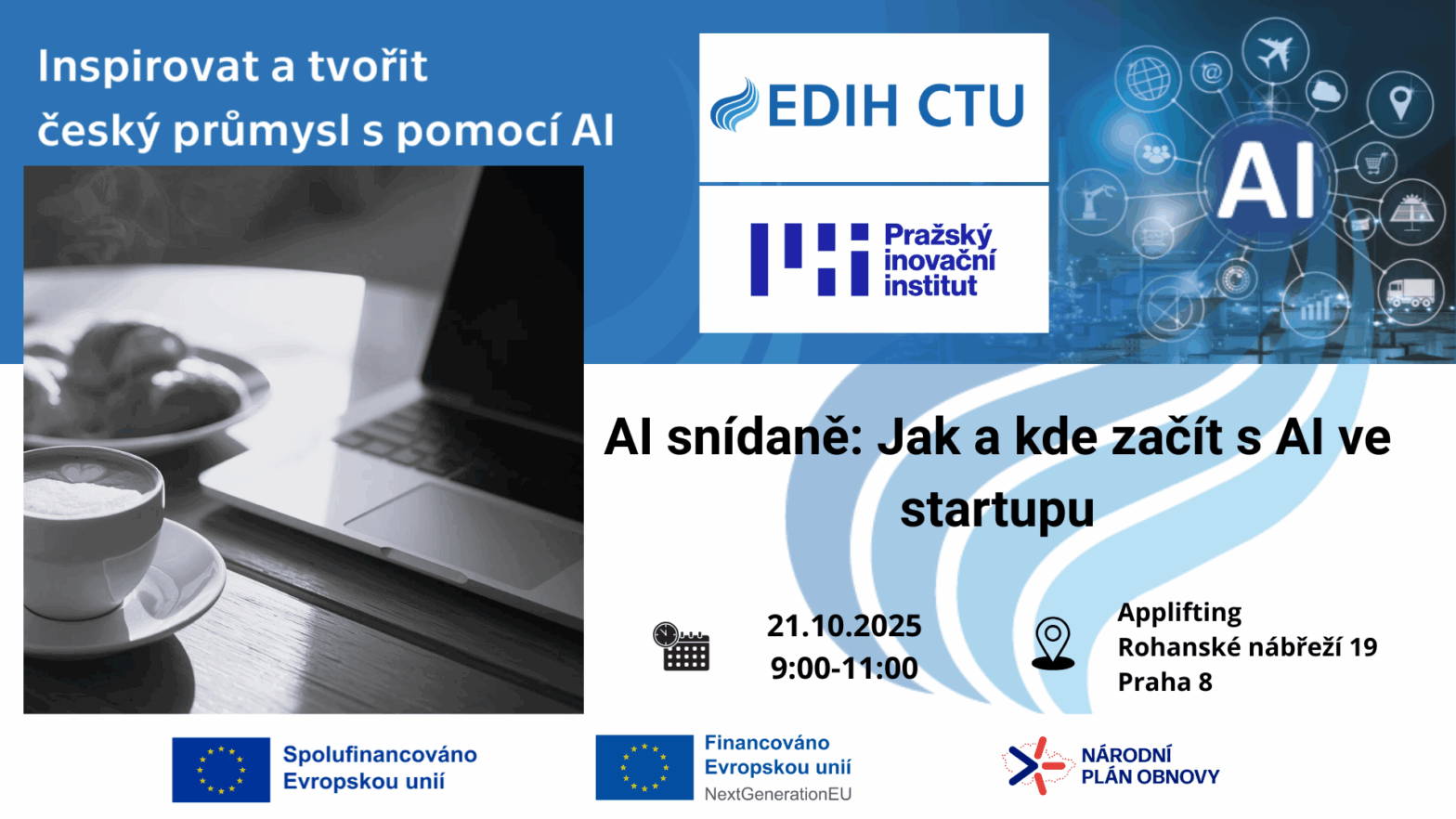 Inspirovat a tvořit český průmysl s pomocí AI

EDIH CTU

Pražský inovační institut

AI

AI snídaně: Jak a kde začít s AI ve startupu

21.10.2025
9:00-11:00

Applifting
Rohanské nábřeží 19
Praha 8

Spolufinancováno Evropskou unií

Financováno Evropskou unií
NextGenerationEU

NÁRODNÍ PLÁN OBNOVY